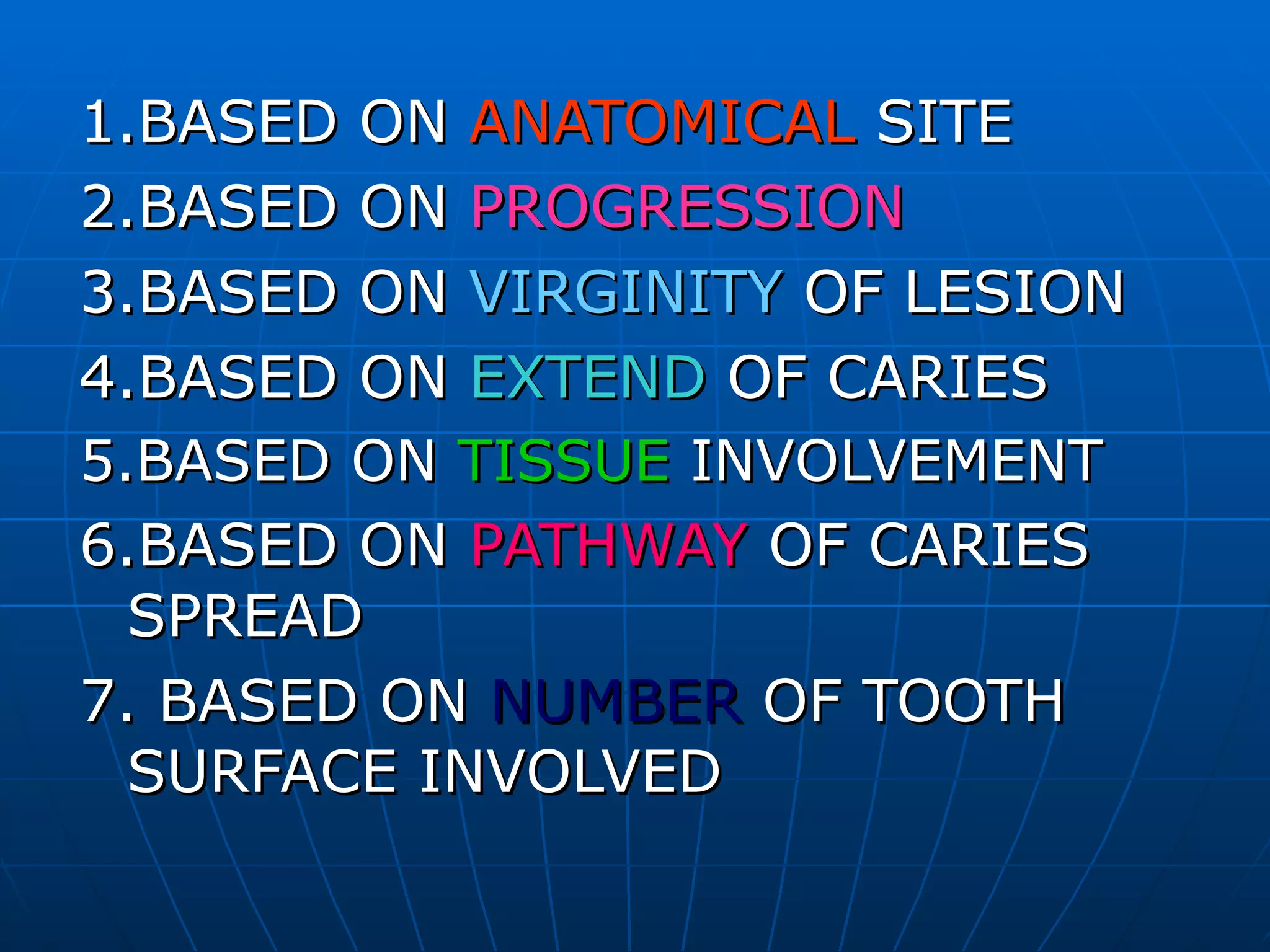 1.BASED ON ANATOMICAL SITE
2.BASED ON PROGRESSION
3.BASED ON VIRGINITY OF LESION
4.BASED ON EXTEND OF CARIES
5.BASED ON TISSUE INVOLVEMENT
6.BASED ON PATHWAY OF CARIES SPREAD
7. BASED ON NUMBER OF TOOTH SURFACE INVOLVED